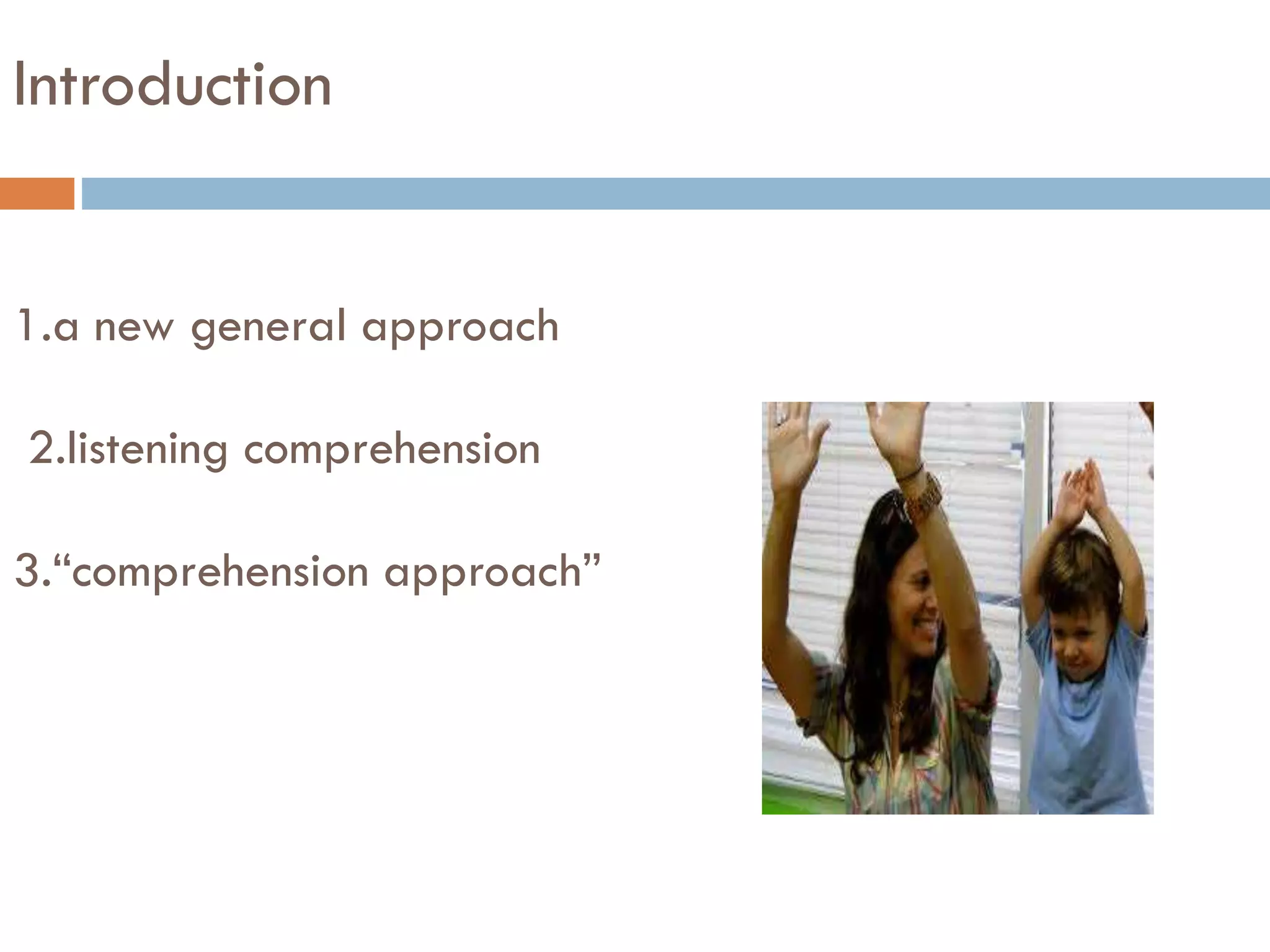 Introduction

1.a new general approach

2.listening comprehension

3.“comprehension approach”